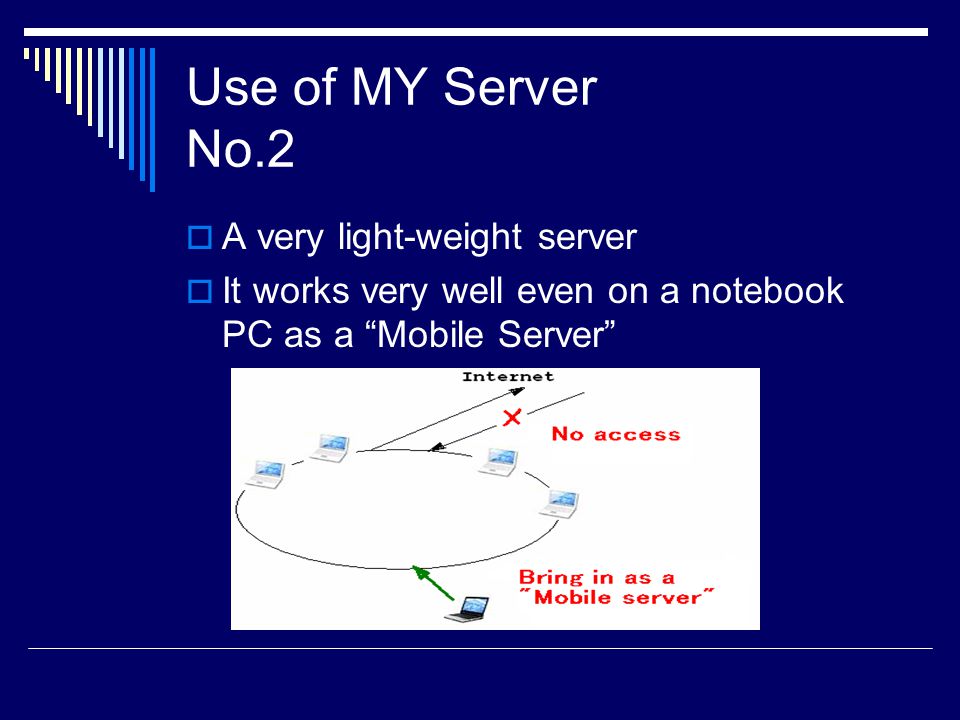 Use of MY Server
No.2

A very light-weight server

It works very well even on a notebook PC as a “Mobile Server”

Internet

No access

Bring in as a "Mobile server"